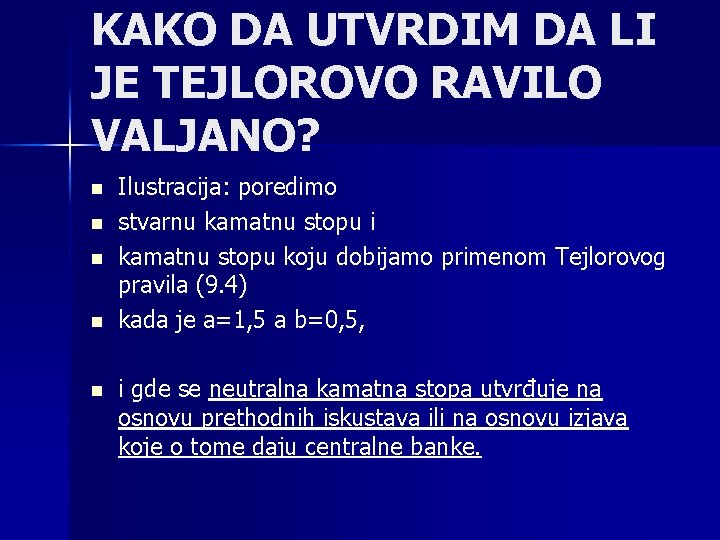 KAKO DA UTVRDIM DA LI JE TEJLOROVO RAVILO VALJANO?

- Ilustracija: poredimo
- stvarnu kamatnu stopu i
- kamatnu stopu koju dobijamo primenom Tejlorovog pravila (9.4)
- kada je a=1,5 a b=0,5,

- i gde se neutralna kamatna stopa utvrđuje na osnovu prethodnih iskustava ili na osnovu izjava koje o tome daju centralne banke.